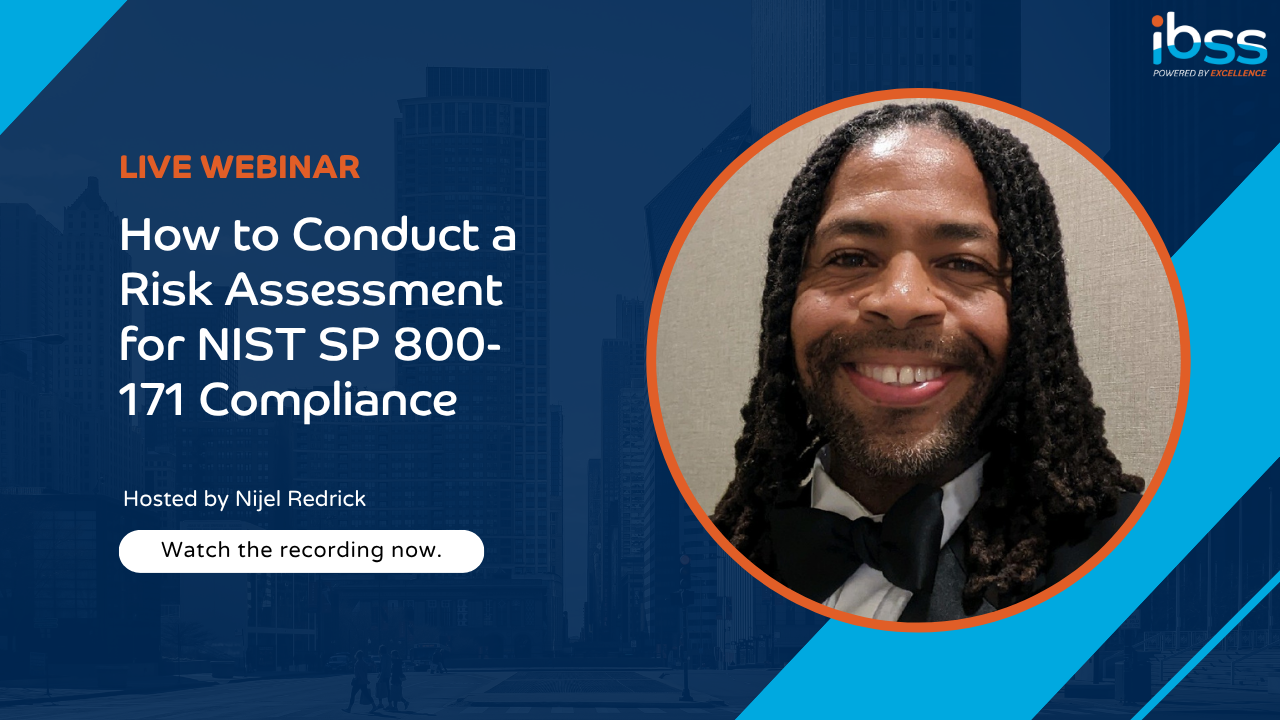 ibss
POWERED BY EXCELLENCE

LIVE WEBINAR

How to Conduct a Risk Assessment for NIST SP 800-171 Compliance

Hosted by Nijel Redrick

Watch the recording now.